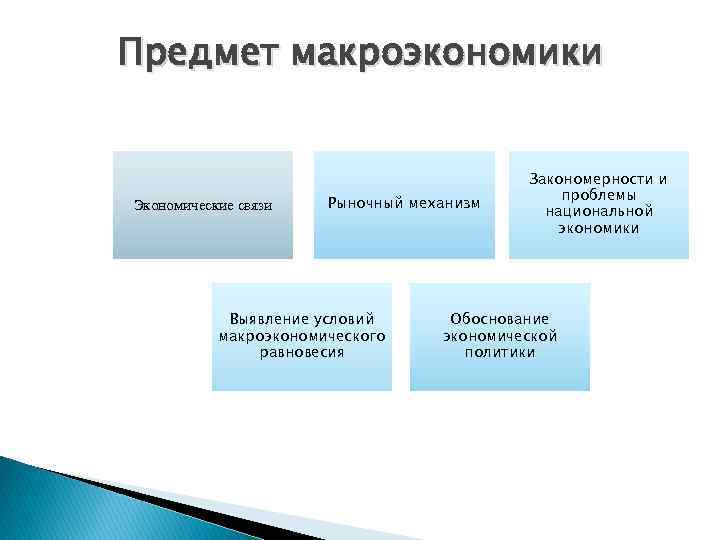 Предмет макроэкономики

Экономические связи

Рыночный механизм

Закономерности и проблемы национальной экономики

Выявление условий макроэкономического равновесия

Обоснование экономической политики